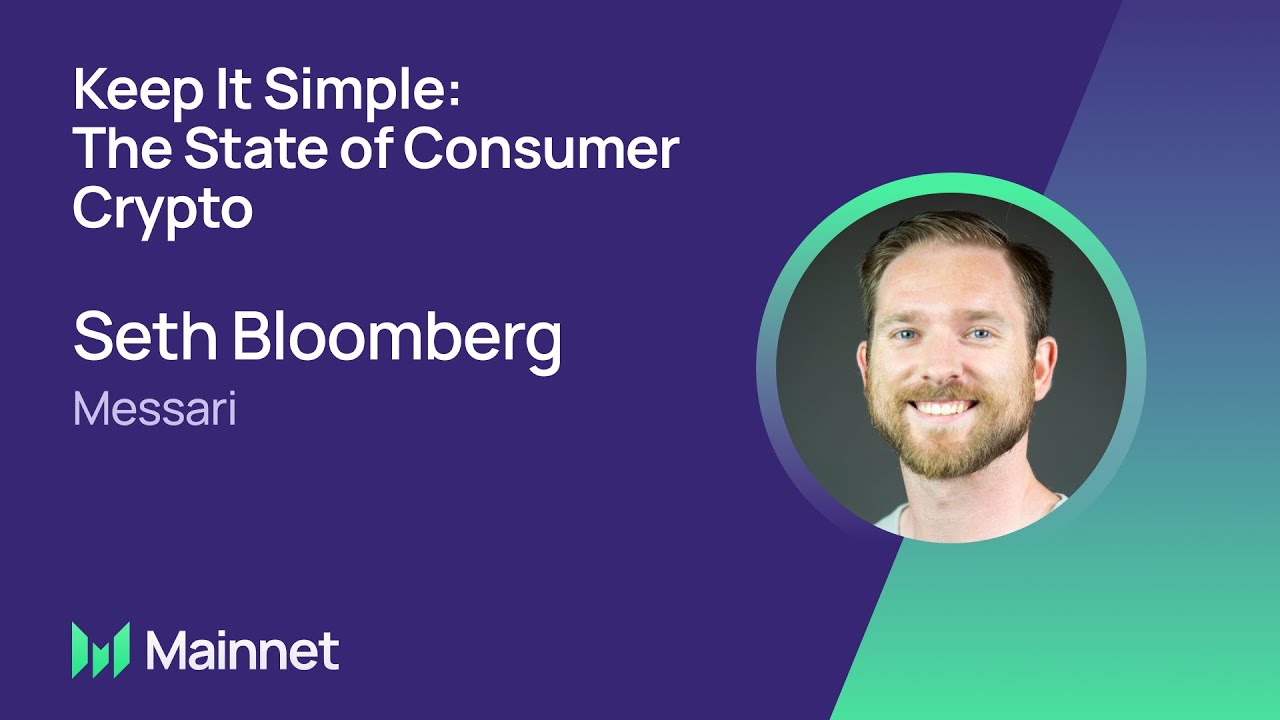 Keep It Simple:
The State of Consumer Crypto

Seth Bloomberg

Messari

Mainnet